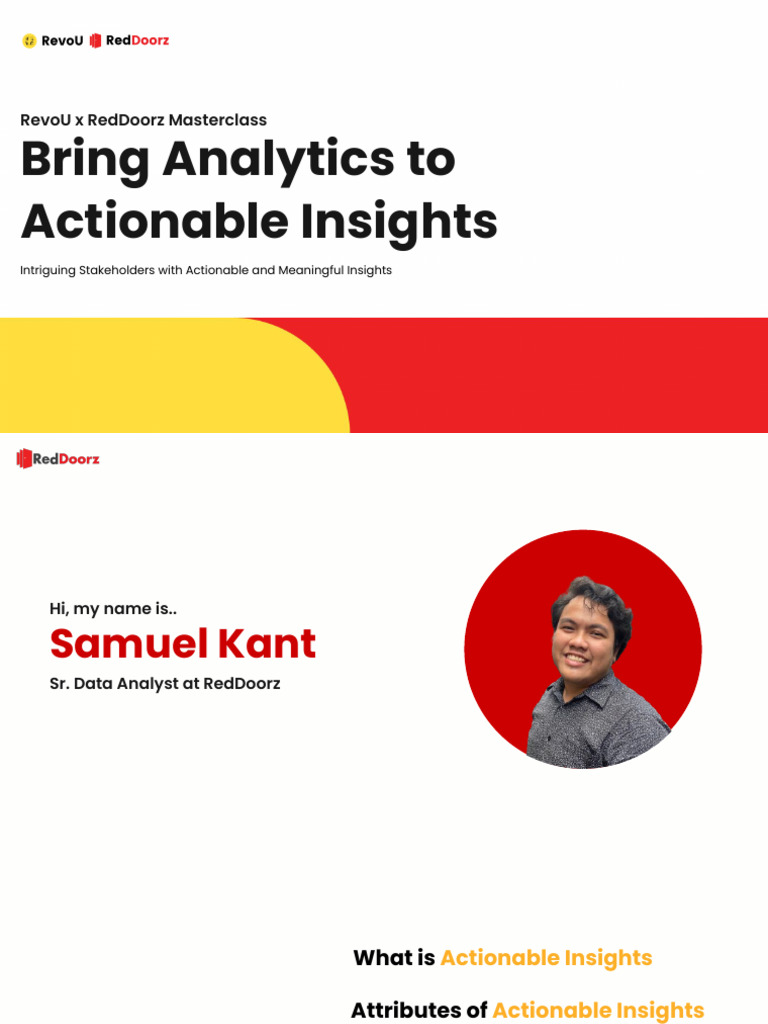 RevoU RedDoorz

RevoU x RedDoorz Masterclass

Bring Analytics to Actionable Insights

Intriguing Stakeholders with Actionable and Meaningful Insights

RedDoorz

Hi, my name is..

Samuel Kant

Sr. Data Analyst at RedDoorz

What is Actionable Insights

Attributes of Actionable Insights